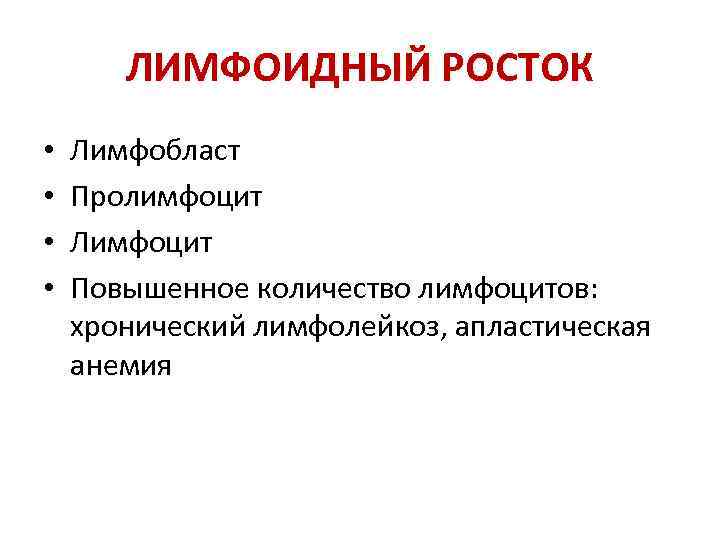 ЛИМФОИДНЫЙ РОСТОК

• Лимфобласт
• Пролимфоцит
• Лимфоцит
• Повышенное количество лимфоцитов: хронический лимфолейкоз, апластическая анемия